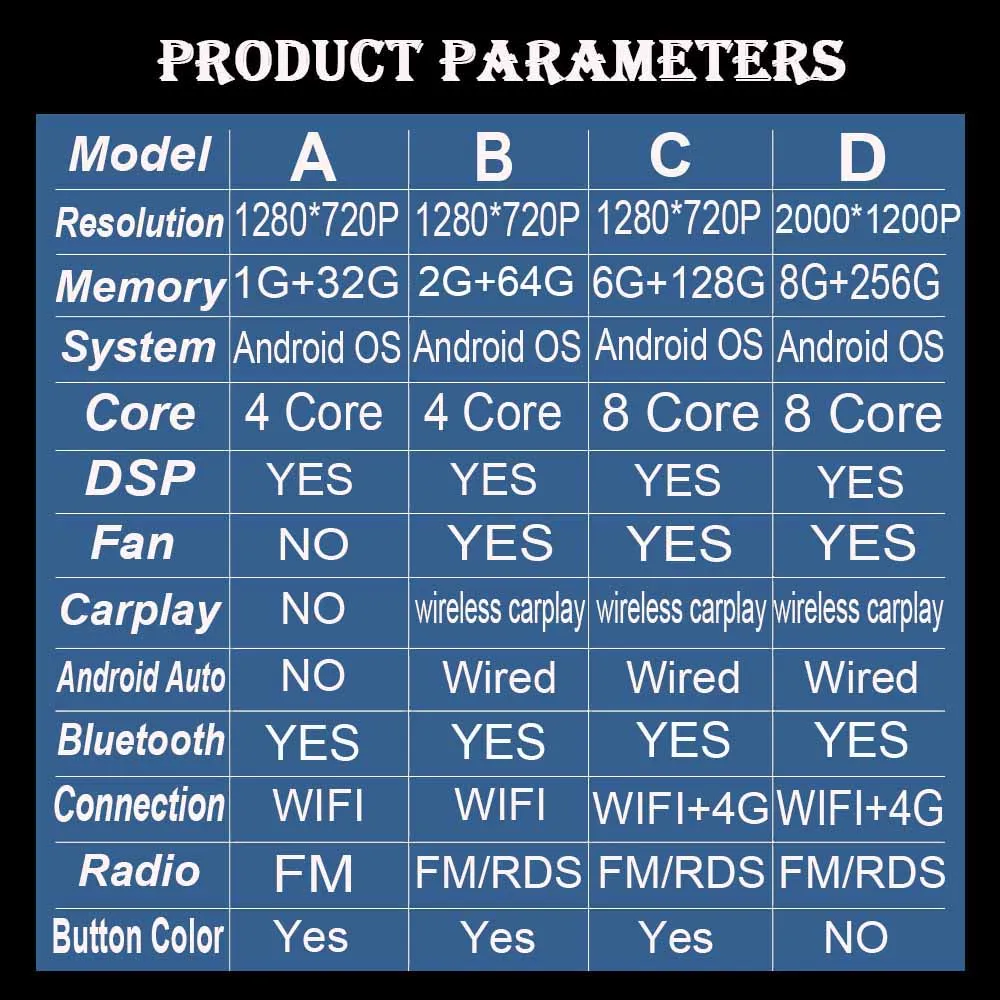 PRODUCT PARAMETERS

| Model | A | B | C | D |
|---|---|---|---|---|
| Resolution | 1280*720P | 1280*720P | 1280*720P | 2000*1200P |
| Memory | 1G+32G | 2G+64G | 6G+128G | 8G+256G |
| System | Android OS | Android OS | Android OS | Android OS |
| Core | 4 Core | 4 Core | 8 Core | 8 Core |
| DSP | YES | YES | YES | YES |
| Fan | NO | YES | YES | YES |
| Carplay | NO | wireless carplay | wireless carplay | wireless carplay |
| Android Auto | NO | Wired | Wired | Wired |
| Bluetooth | YES | YES | YES | YES |
| Connection | WIFI | WIFI | WIFI+4G | WIFI+4G |
| Radio | FM | FM/RDS | FM/RDS | FM/RDS |
| Button Color | Yes | Yes | Yes | NO |